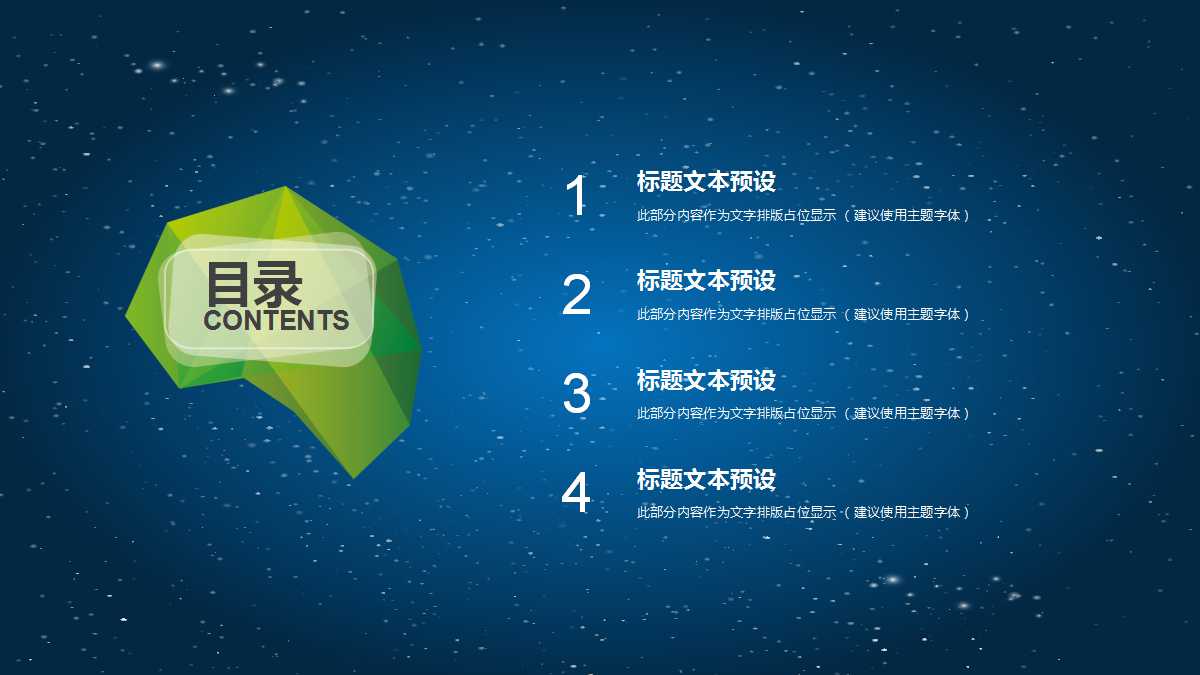 目录
CONTENTS

1
标题文本预设
此部分内容作为文字排版占位显示 （建议使用主题字体）

2
标题文本预设
此部分内容作为文字排版占位显示 （建议使用主题字体）

3
标题文本预设
此部分内容作为文字排版占位显示 （建议使用主题字体）

4
标题文本预设
此部分内容作为文字排版占位显示 （建议使用主题字体）